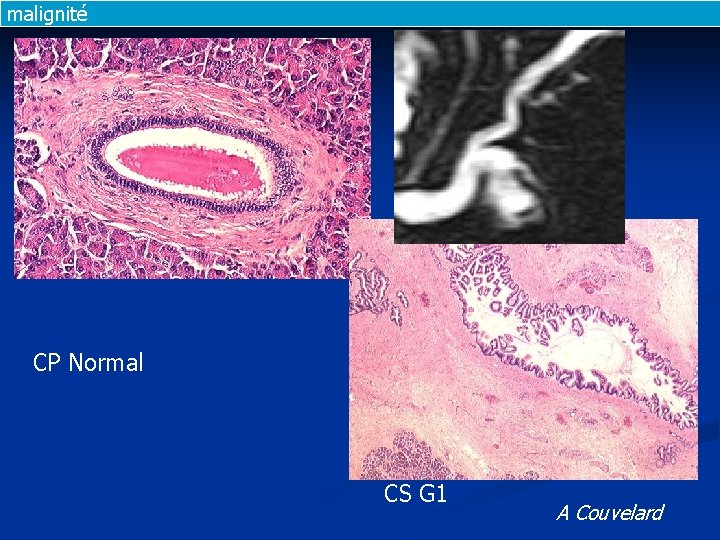 malignité

CP Normal

CS G1

A Couvelard